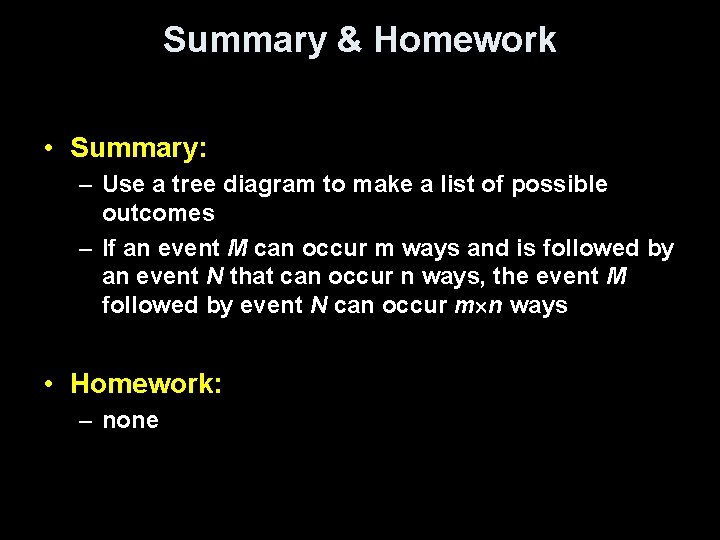 Summary & Homework

• Summary:
– Use a tree diagram to make a list of possible outcomes
– If an event $M$ can occur m ways and is followed by an event $N$ that can occur n ways, the event $M$ followed by event $N$ can occur $m \times n$ ways

• Homework:
– none